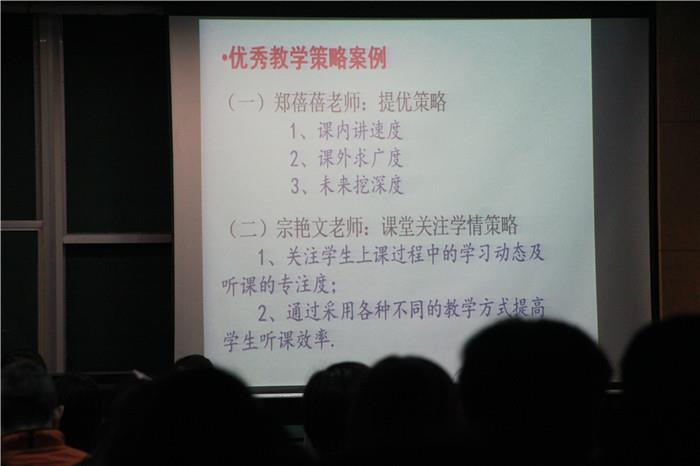 •优秀教学策略案例

（一）郑蓓蓓老师：提优策略

1、课内讲速度

2、课外求广度

3、未来挖深度

（二）宗艳文老师：课堂关注学情策略

1、关注学生上课过程中的学习动态及听课的专注度；

2、通过采用各种不同的教学方式提高学生听课效率.